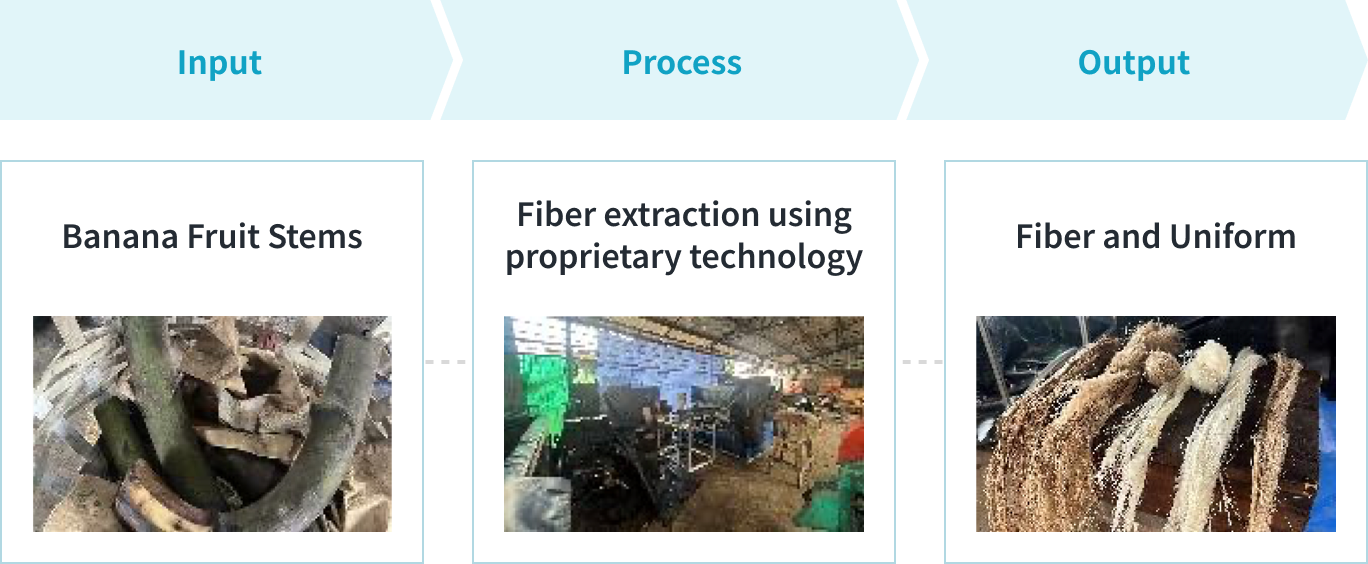 Input

Process

Output

Banana Fruit Stems

Fiber extraction using proprietary technology

Fiber and Uniform